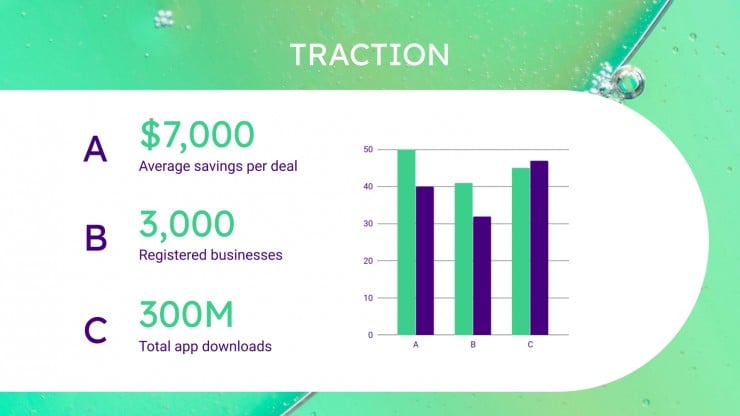 TRACTION

A $7,000
Average savings per deal

B 3,000
Registered businesses

C 300M
Total app downloads

50
40
30
20
10
0
A
B
C